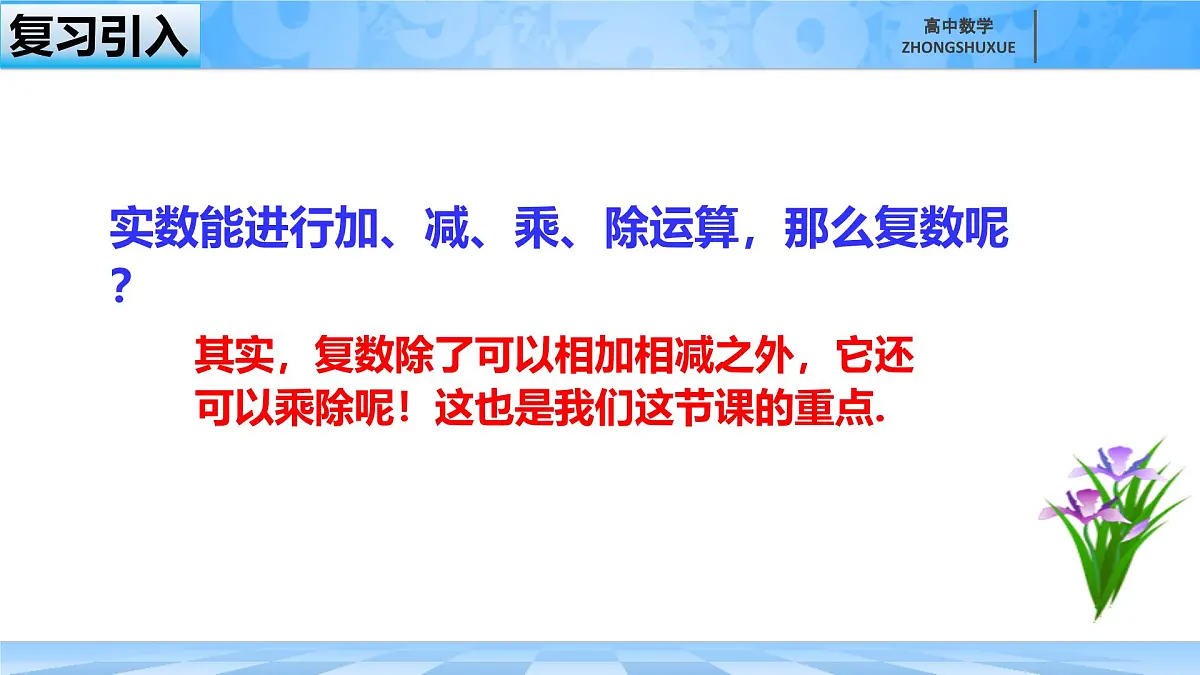 复习引入

高中数学
ZHONGSHUXUE

实数能进行加、减、乘、除运算，那么复数呢？

其实，复数除了可以相加相减之外，它还可以乘除呢！这也是我们这节课的重点.